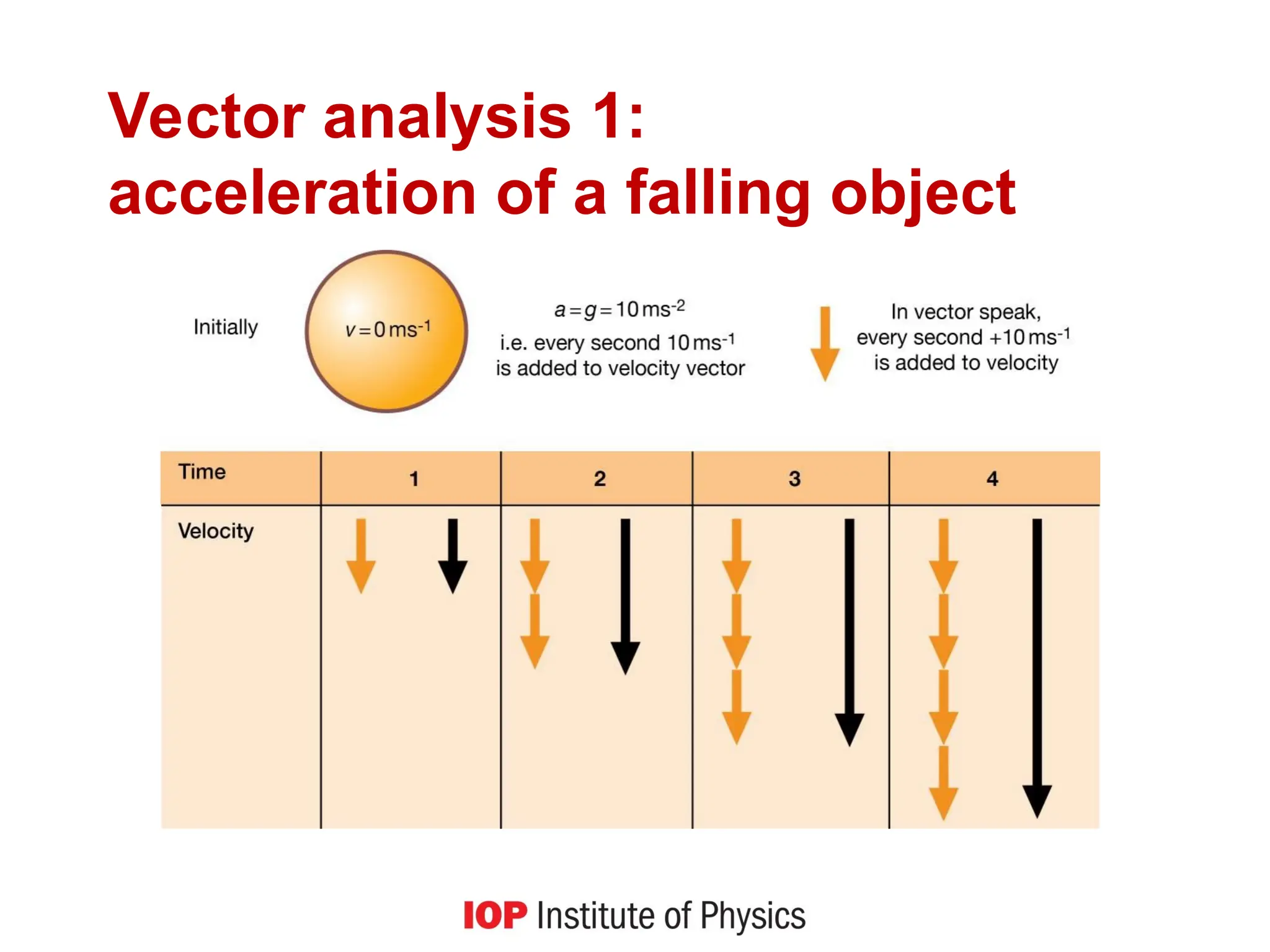 Vector analysis 1: acceleration of a falling object

Initially

$v = 0\,ms^{-1}$

$a = g = 10\,ms^{-2}$
i.e. every second $10\,ms^{-1}$ is added to velocity vector

In vector speak, every second $+10\,ms^{-1}$ is added to velocity

| Time | 1 | 2 | 3 | 4 |
|---|---|---|---|---|
| Velocity | | | | |

IOP Institute of Physics